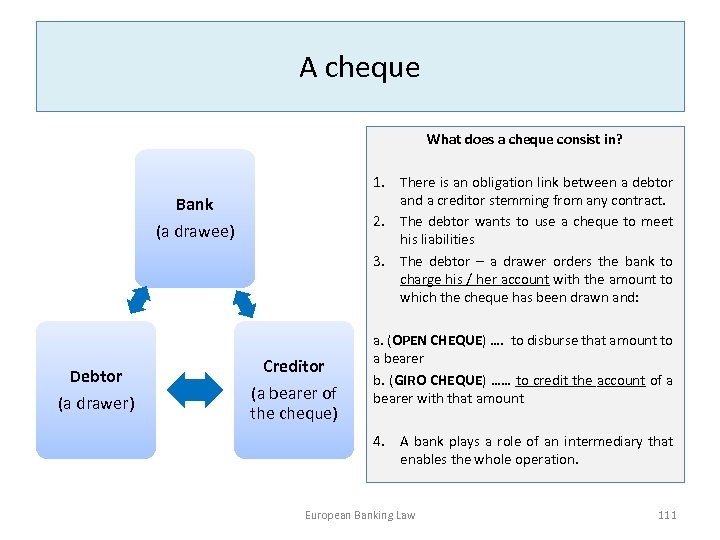 A cheque

Bank
(a drawee)

Debtor
(a drawer)

Creditor
(a bearer of the cheque)

What does a cheque consist in?

1. There is an obligation link between a debtor and a creditor stemming from any contract.
2. The debtor wants to use a cheque to meet his liabilities
3. The debtor – a drawer orders the bank to charge his / her account with the amount to which the cheque has been drawn and:

a. (OPEN CHEQUE) …. to disburse that amount to a bearer
b. (GIRO CHEQUE) …… to credit the account of a bearer with that amount

4. A bank plays a role of an intermediary that enables the whole operation.

European Banking Law

111